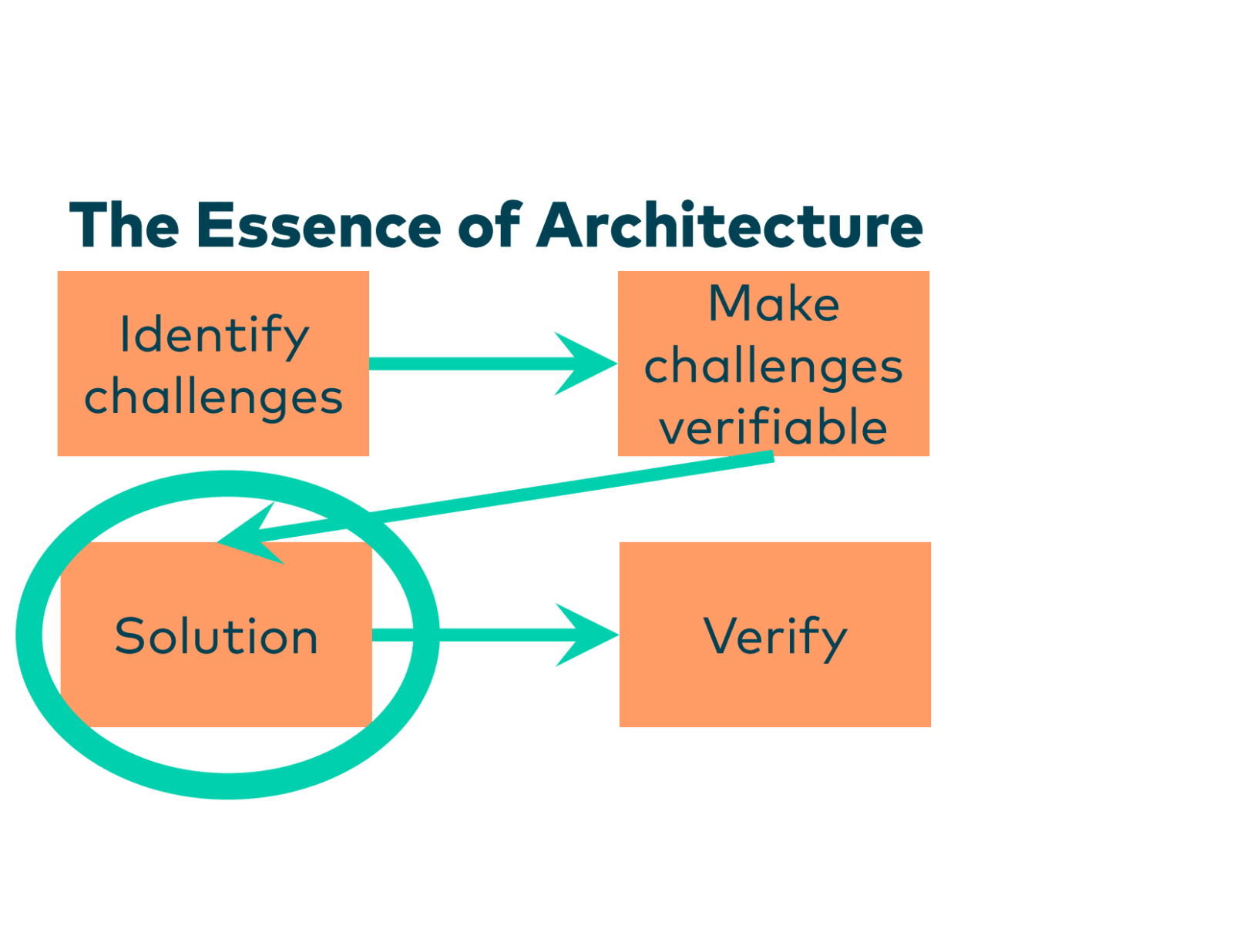 The Essence of Architecture

Identify challenges

Make challenges verifiable

Solution

Verify